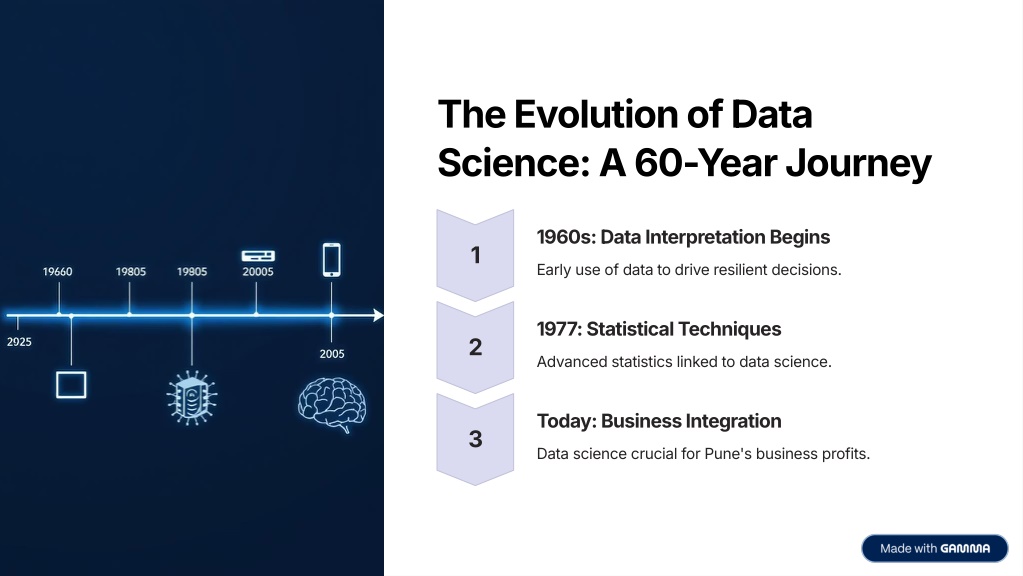 19660
19805
19805
20005
2025
2005

The Evolution of Data Science: A 60-Year Journey

1
1960s: Data Interpretation Begins
Early use of data to drive resilient decisions.

2
1977: Statistical Techniques
Advanced statistics linked to data science.

3
Today: Business Integration
Data science crucial for Pune's business profits.

Made with GAMMA